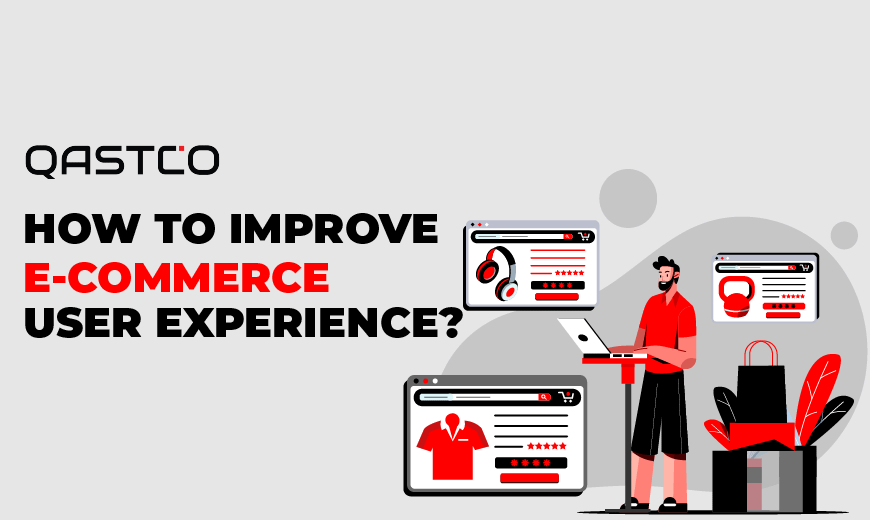 QASTCO

HOW TO IMPROVE
E-COMMERCE
USER EXPERIENCE?